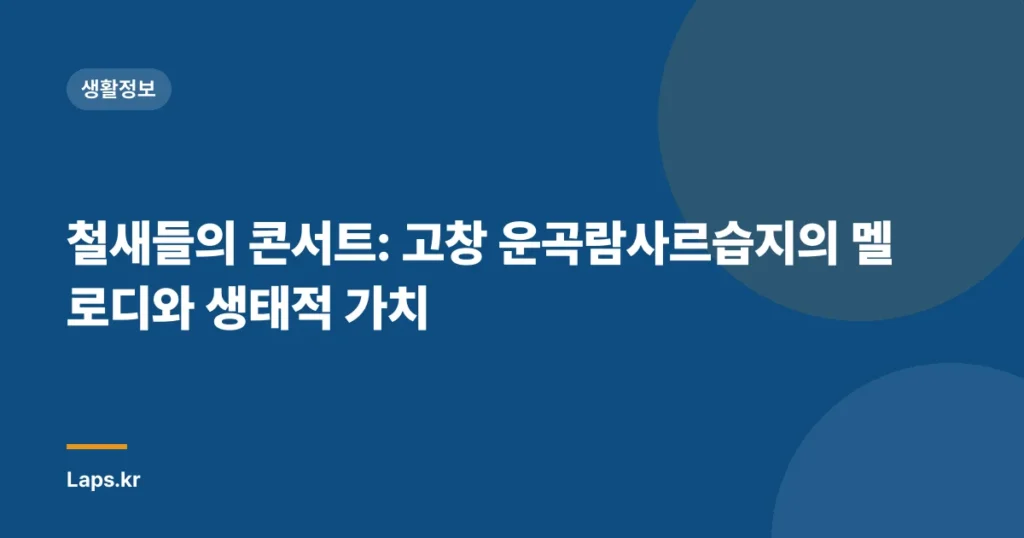 생활정보

철새들의 콘서트: 고창 운곡람사르습지의 멜로디와 생태적 가치

Laps.kr